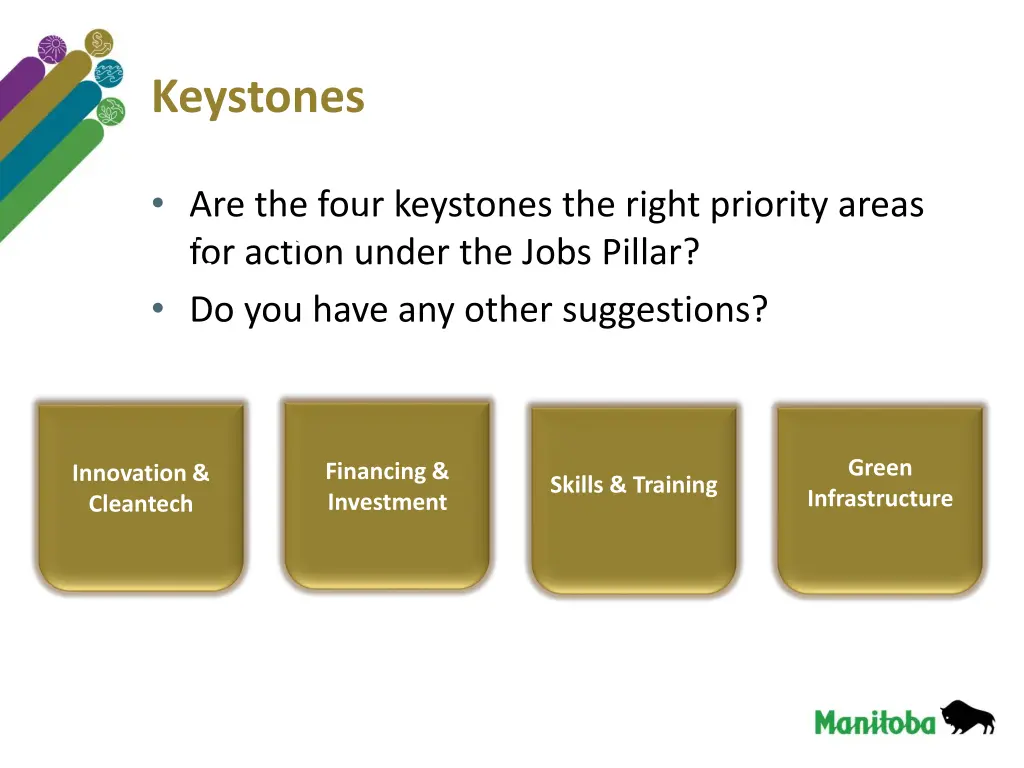 Keystones

• Are the four keystones the right priority areas for action under the Jobs Pillar?
• Do you have any other suggestions?

Innovation & Cleantech

Financing & Investment

Skills & Training

Green Infrastructure

Manitoba